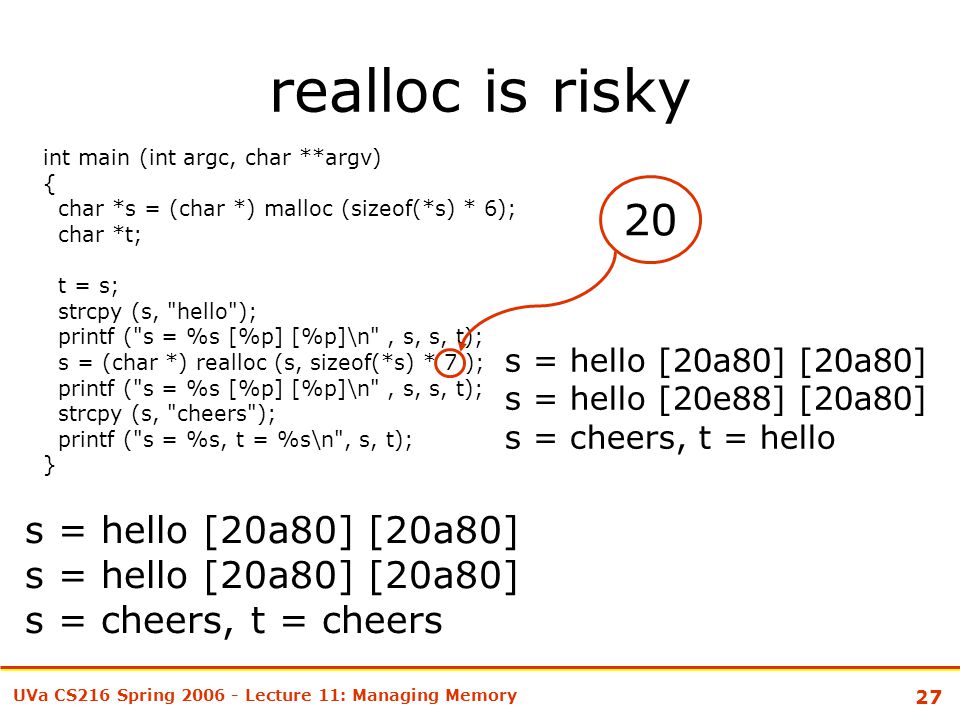 realloc is risky

int main (int argc, char **argv)
{
  char *s = (char *) malloc (sizeof(*s) * 6);
  char *t;

  t = s;
  strcpy (s, "hello");
  printf ("s = %s [%p] [%p]\n" , s, s, t);
  s = (char *) realloc (s, sizeof(*s) * 7 );
  printf ("s = %s [%p] [%p]\n" , s, s, t);
  strcpy (s, "cheers");
  printf ("s = %s, t = %s\n", s, t);
}

20

s = hello [20a80] [20a80]
s = hello [20e88] [20a80]
s = cheers, t = hello

s = hello [20a80] [20a80]
s = hello [20a80] [20a80]
s = cheers, t = cheers

UVa CS216 Spring 2006 - Lecture 11: Managing Memory

27